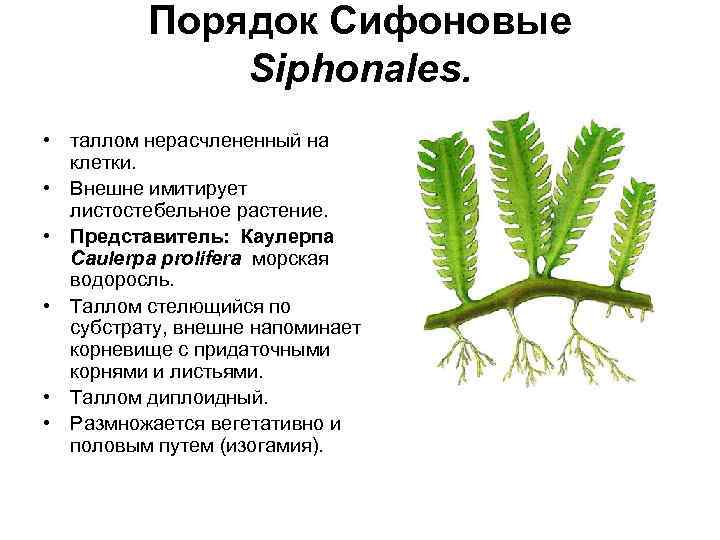 Порядок Сифоновые Siphonales.

• таллом нерасчлененный на клетки.
• Внешне имитирует листостебельное растение.
• Представитель: Каулерпа Caulerpa prolifera морская водоросль.
• Таллом стелющийся по субстрату, внешне напоминает корневище с придаточными корнями и листьями.
• Таллом диплоидный.
• Размножается вегетативно и половым путем (изогамия).